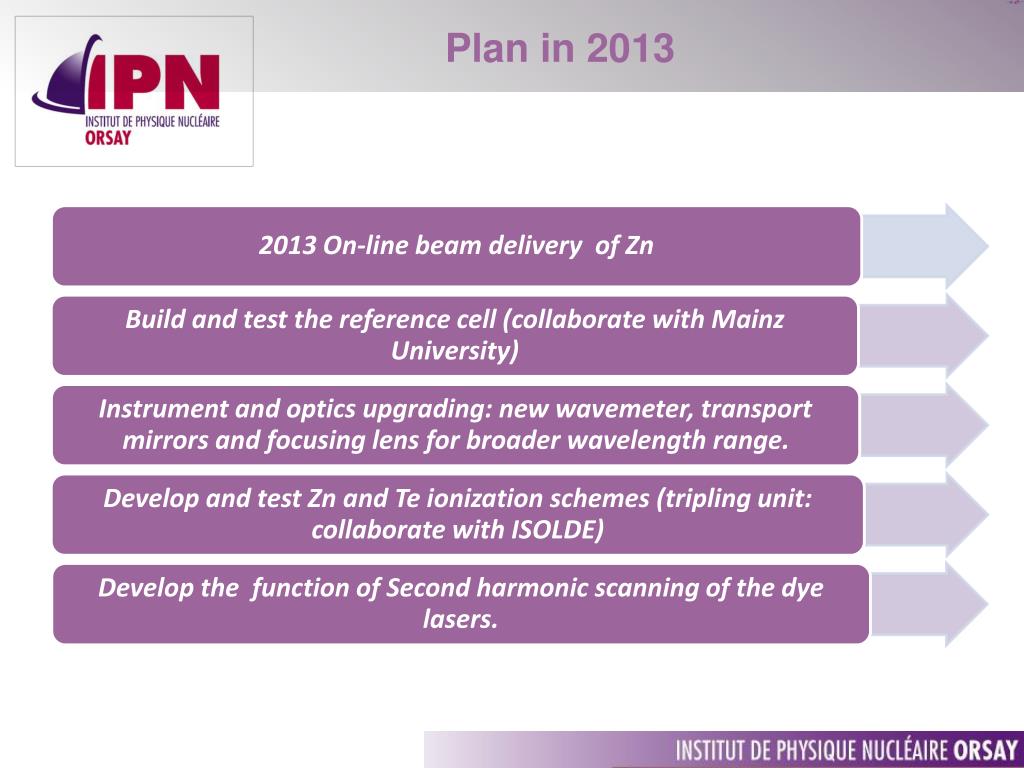 IPN
INSTITUT DE PHYSIQUE NUCLÉAIRE
ORSAY

Plan in 2013

2013 On-line beam delivery of Zn

Build and test the reference cell (collaborate with Mainz University)

Instrument and optics upgrading: new wavemeter, transport mirrors and focusing lens for broader wavelength range.

Develop and test Zn and Te ionization schemes (tripling unit: collaborate with ISOLDE)

Develop the function of Second harmonic scanning of the dye lasers.

INSTITUT DE PHYSIQUE NUCLÉAIRE ORSAY